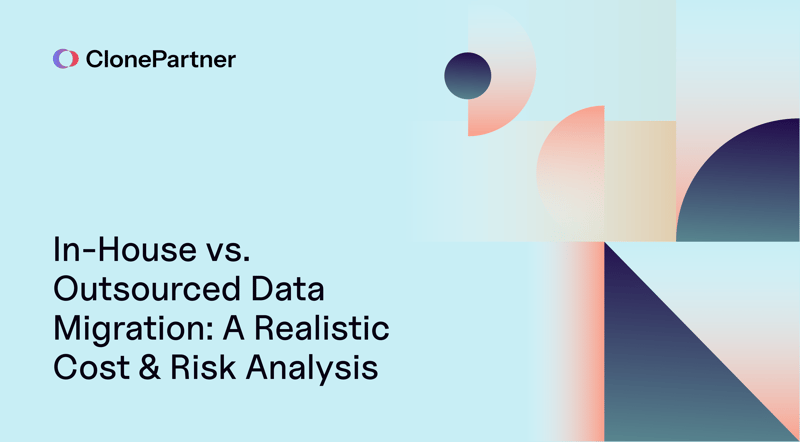 ClonePartner

In-House vs. Outsourced Data Migration: A Realistic Cost & Risk Analysis